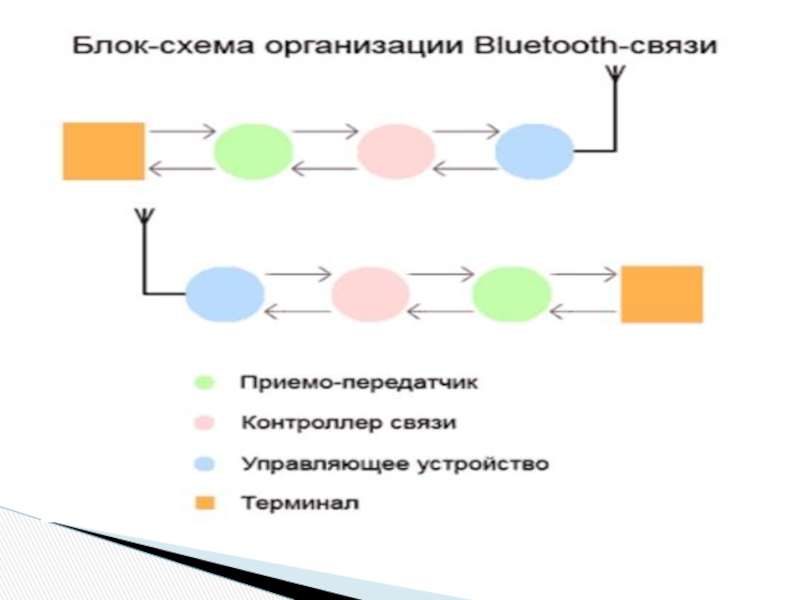 Блок-схема организации Bluetooth-связи

Приемо-передатчик

Контроллер связи

Управляющее устройство

Терминал